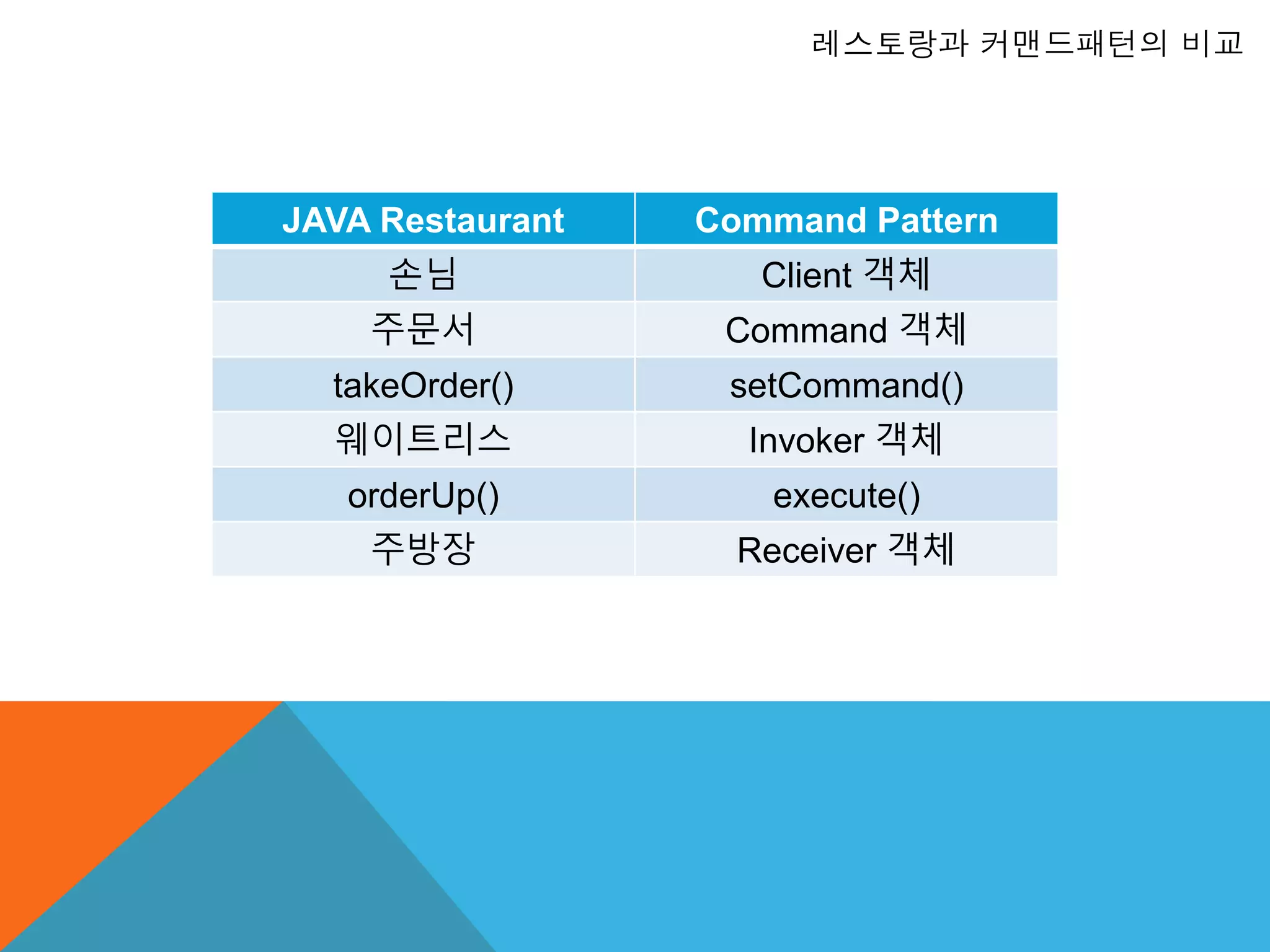 레스토랑과 커맨드패턴의 비교

| JAVA Restaurant | Command Pattern |
|---|---|
| 손님 | Client 객체 |
| 주문서 | Command 객체 |
| takeOrder() | setCommand() |
| 웨이트리스 | Invoker 객체 |
| orderUp() | execute() |
| 주방장 | Receiver 객체 |